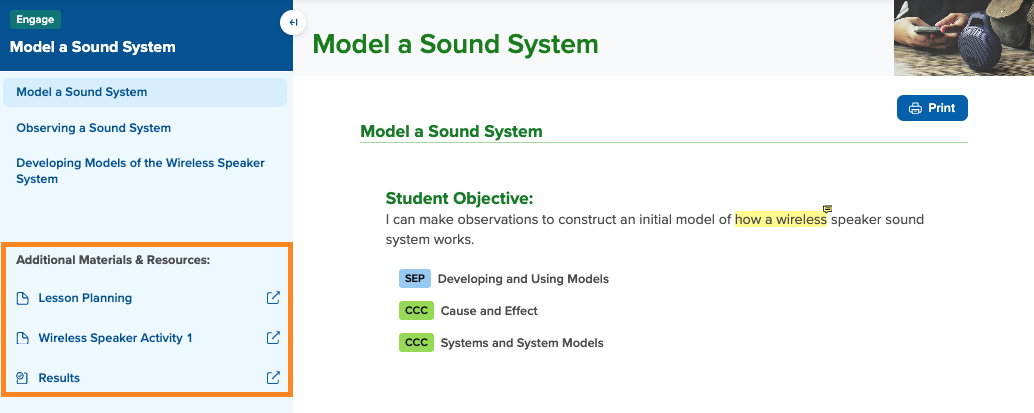 Engage

Model a Sound System

Model a Sound System

Observing a Sound System

Developing Models of the Wireless Speaker System

Additional Materials & Resources:

Lesson Planning

Wireless Speaker Activity 1

Results

Model a Sound System

Print

Model a Sound System

Student Objective:

I can make observations to construct an initial model of how a wireless speaker sound system works.

SEP Developing and Using Models

CCC Cause and Effect

CCC Systems and System Models